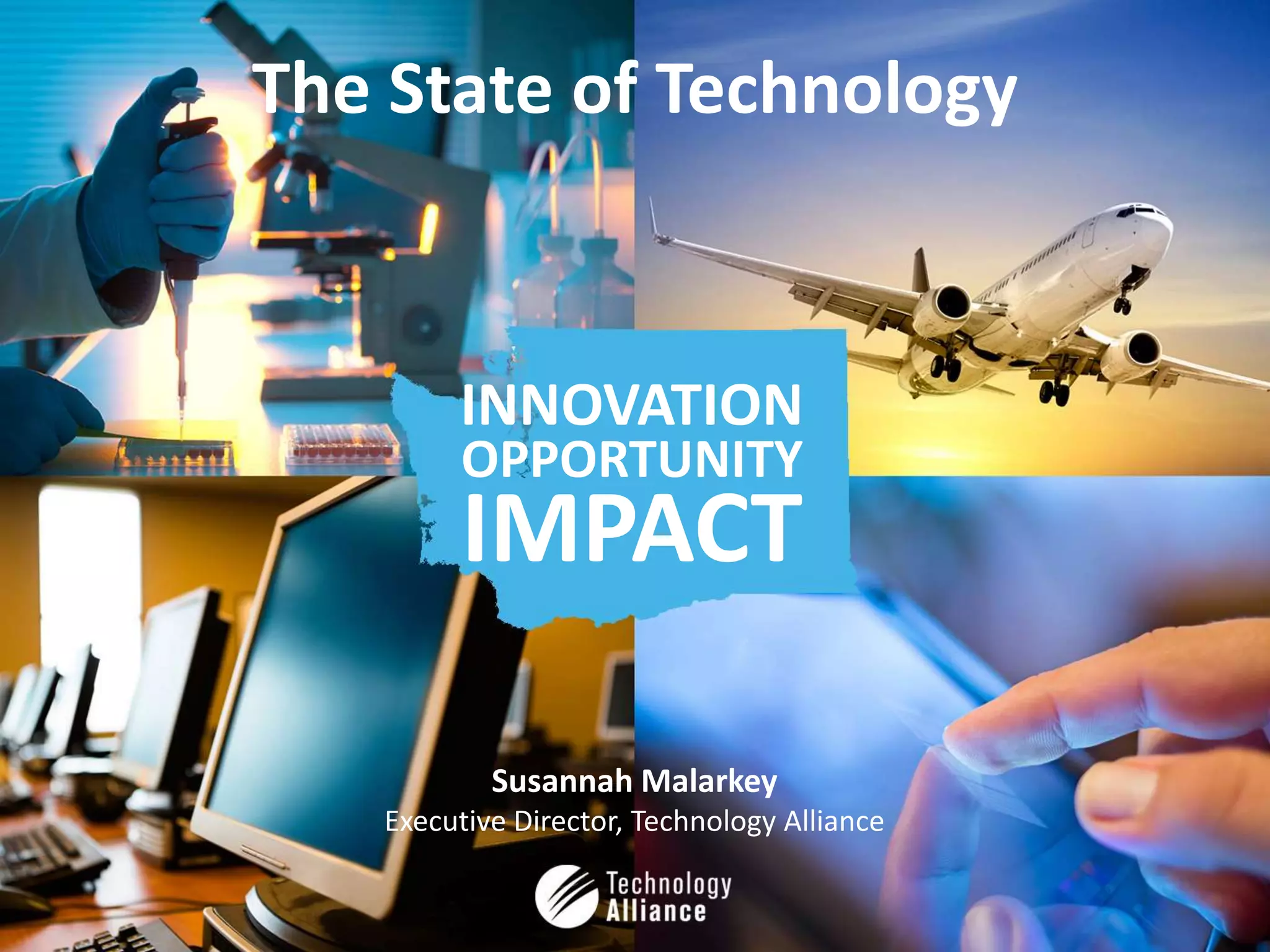 The State of Technology

INNOVATION
OPPORTUNITY
IMPACT

Susannah Malarkey
Executive Director, Technology Alliance

Technology
Alliance